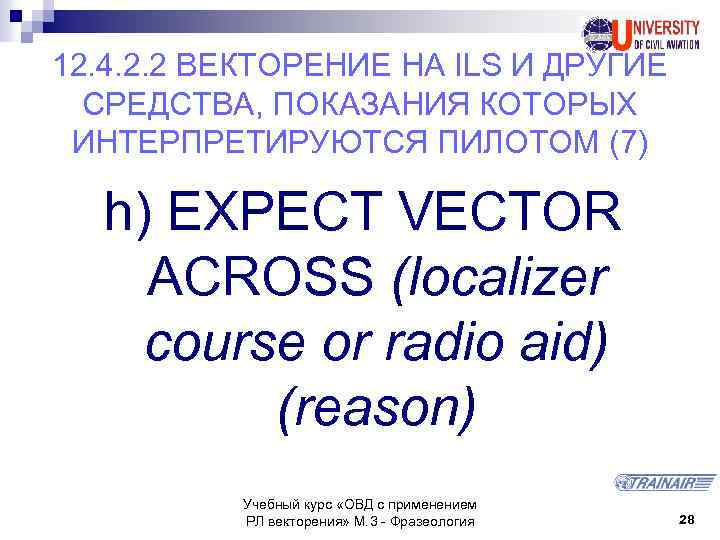 UNIVERSITY
OF CIVIL AVIATION

12.4.2.2 ВЕКТОРЕНИЕ НА ILS И ДРУГИЕ СРЕДСТВА, ПОКАЗАНИЯ КОТОРЫХ ИНТЕРПРЕТИРУЮТСЯ ПИЛОТОМ (7)

h) EXPECT VECTOR ACROSS (localizer course or radio aid) (reason)

TRAINAIR

Учебный курс «ОВД с применением РЛ векторения» М.3 - Фразеология

28